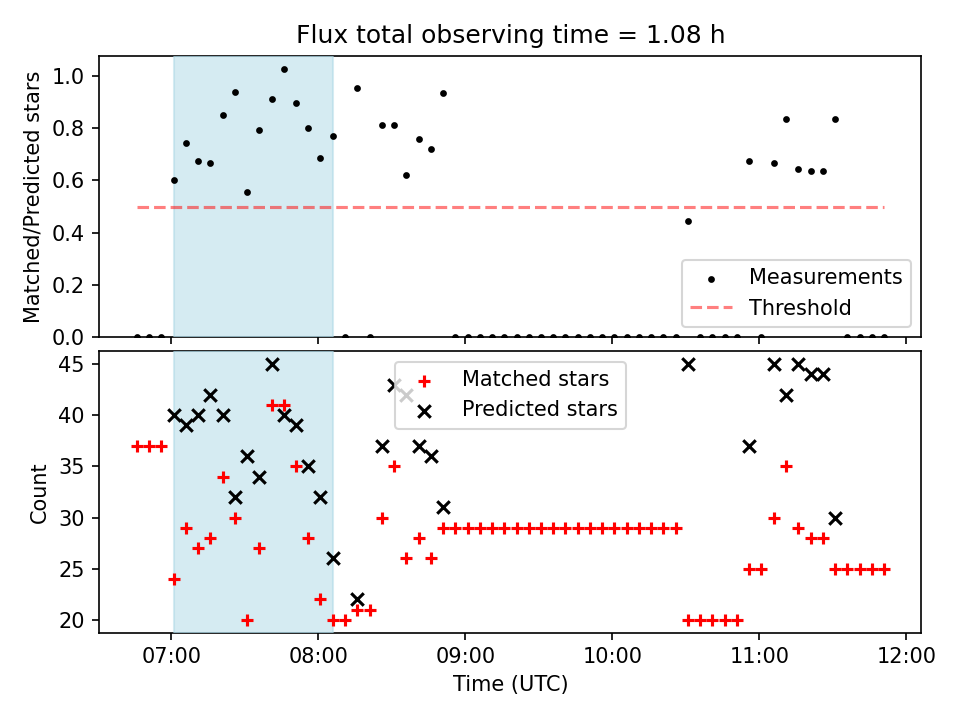 Flux total observing time = 1.08 h

Matched/Predicted stars

1.0
0.8
0.6
0.4
0.2
0.0

Measurements
Threshold

Count

45
40
35
30
25
20

Matched stars
Predicted stars

07:00
08:00
09:00
10:00
11:00
12:00

Time (UTC)